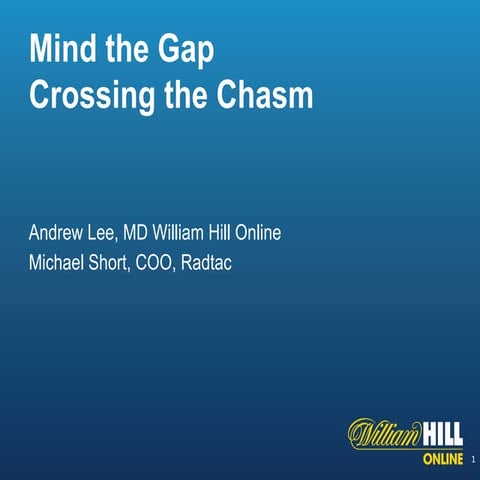 Mind the Gap
Crossing the Chasm

Andrew Lee, MD William Hill Online
Michael Short, COO, Radtac

William HILL
ONLINE
1